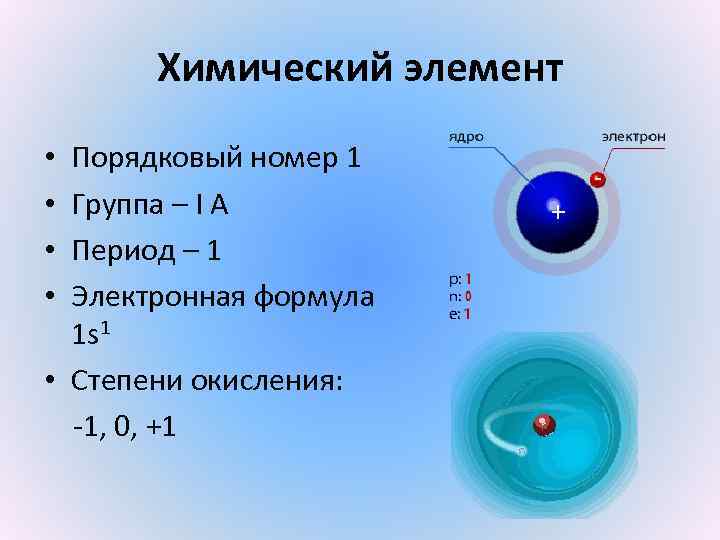 Химический элемент

• Порядковый номер 1
• Группа – I A
• Период – 1
• Электронная формула $1s^1$
• Степени окисления:
-1, 0, +1

ядро
электрон
+
-

p: 1
n: 0
e: 1